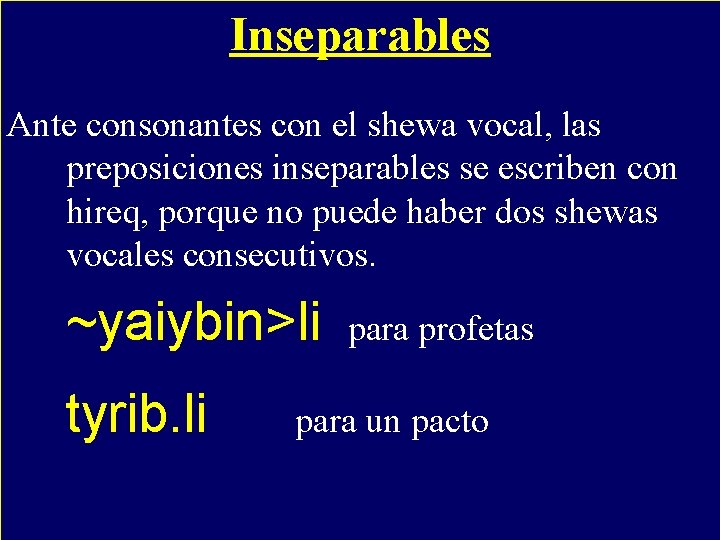 Inseparables

Ante consonantes con el shewa vocal, las preposiciones inseparables se escriben con hireq, porque no puede haber dos shewas vocales consecutivos.

~yaiybin>li para profetas

tyrib.li para un pacto